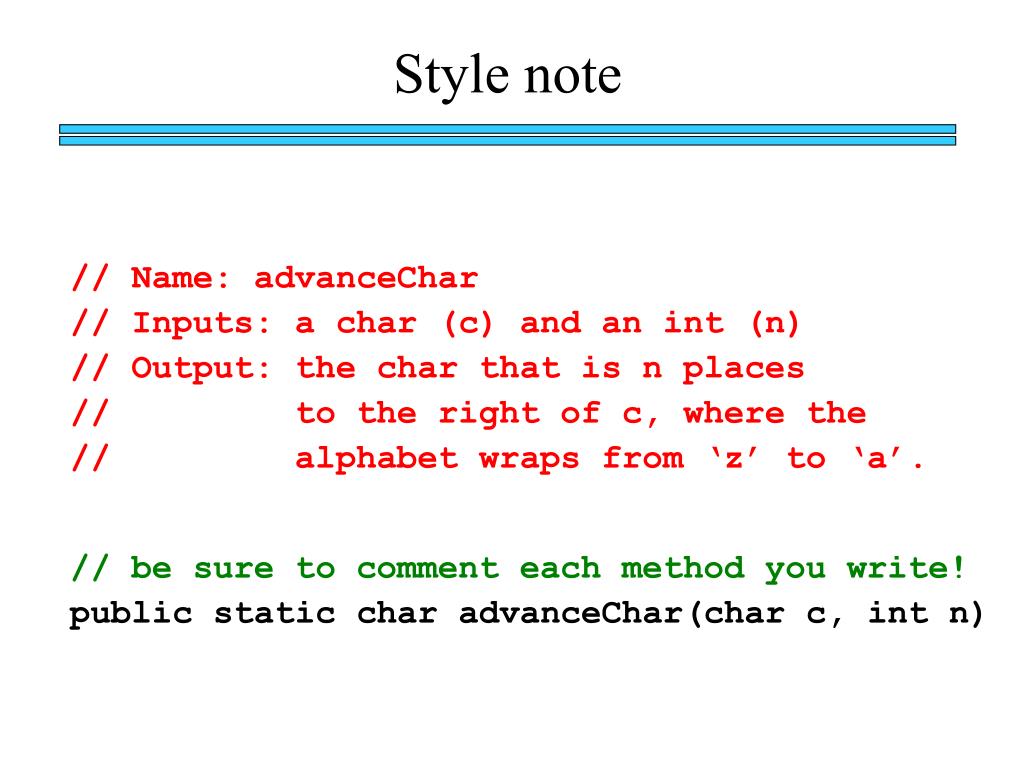 Style note

// Name: advanceChar
// Inputs: a char (c) and an int (n)
// Output: the char that is n places
//         to the right of c, where the
//         alphabet wraps from ‘z’ to ‘a’.

// be sure to comment each method you write!
public static char advanceChar(char c, int n)